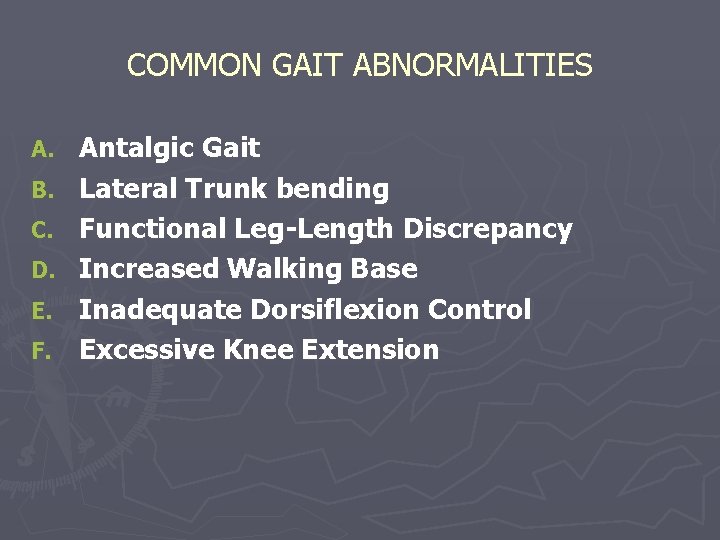 COMMON GAIT ABNORMALITIES

A. Antalgic Gait
B. Lateral Trunk bending
C. Functional Leg-Length Discrepancy
D. Increased Walking Base
E. Inadequate Dorsiflexion Control
F. Excessive Knee Extension